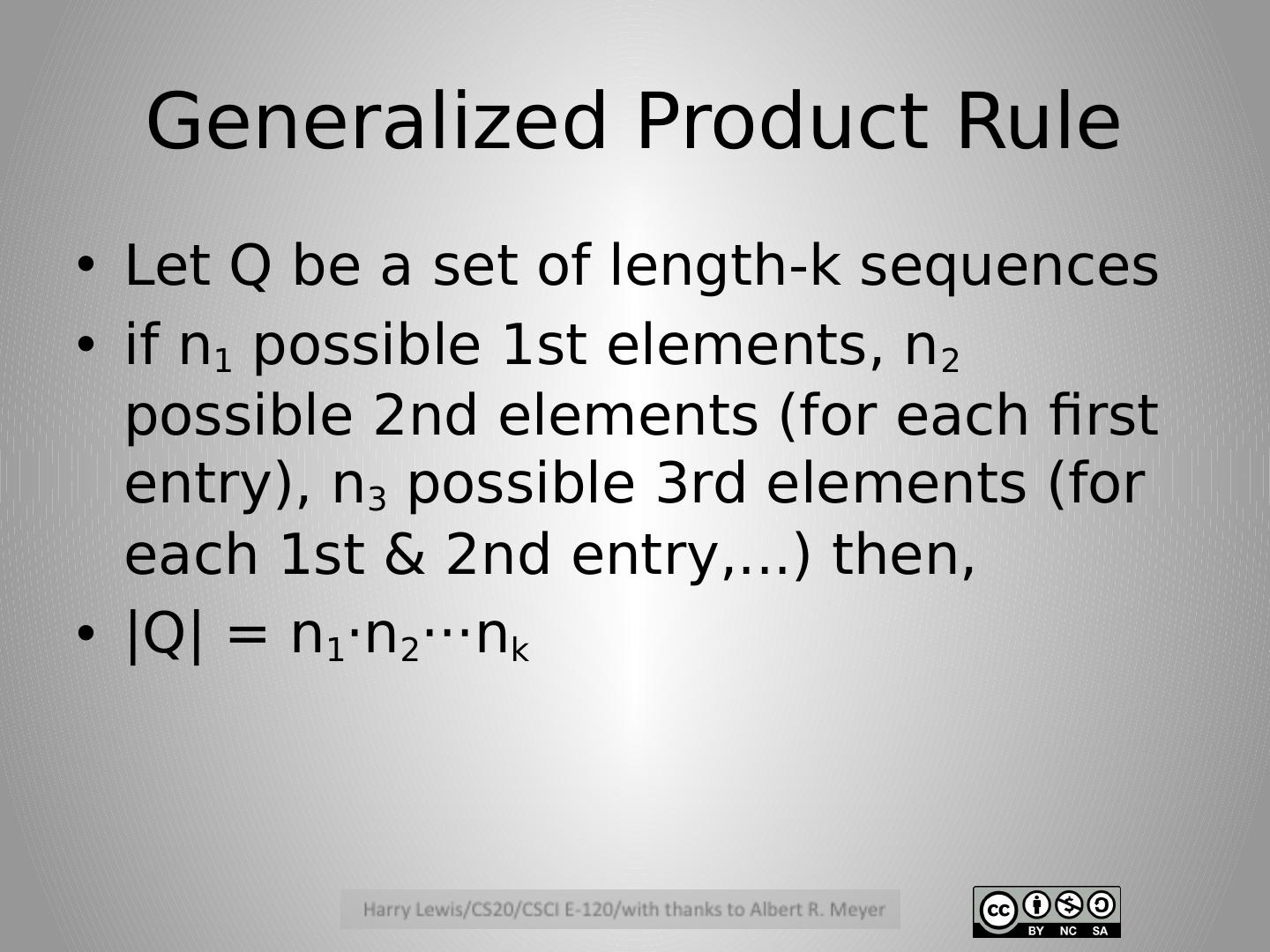 Generalized Product Rule

• Let Q be a set of length-k sequences
• if $n_1$ possible 1st elements, $n_2$ possible 2nd elements (for each first entry), $n_3$ possible 3rd elements (for each 1st & 2nd entry,...) then,
• $|Q| = n_1 \cdot n_2 \cdots n_k$

Harry Lewis/CS20/CSCI E-120/with thanks to Albert R. Meyer

cc BY NC SA